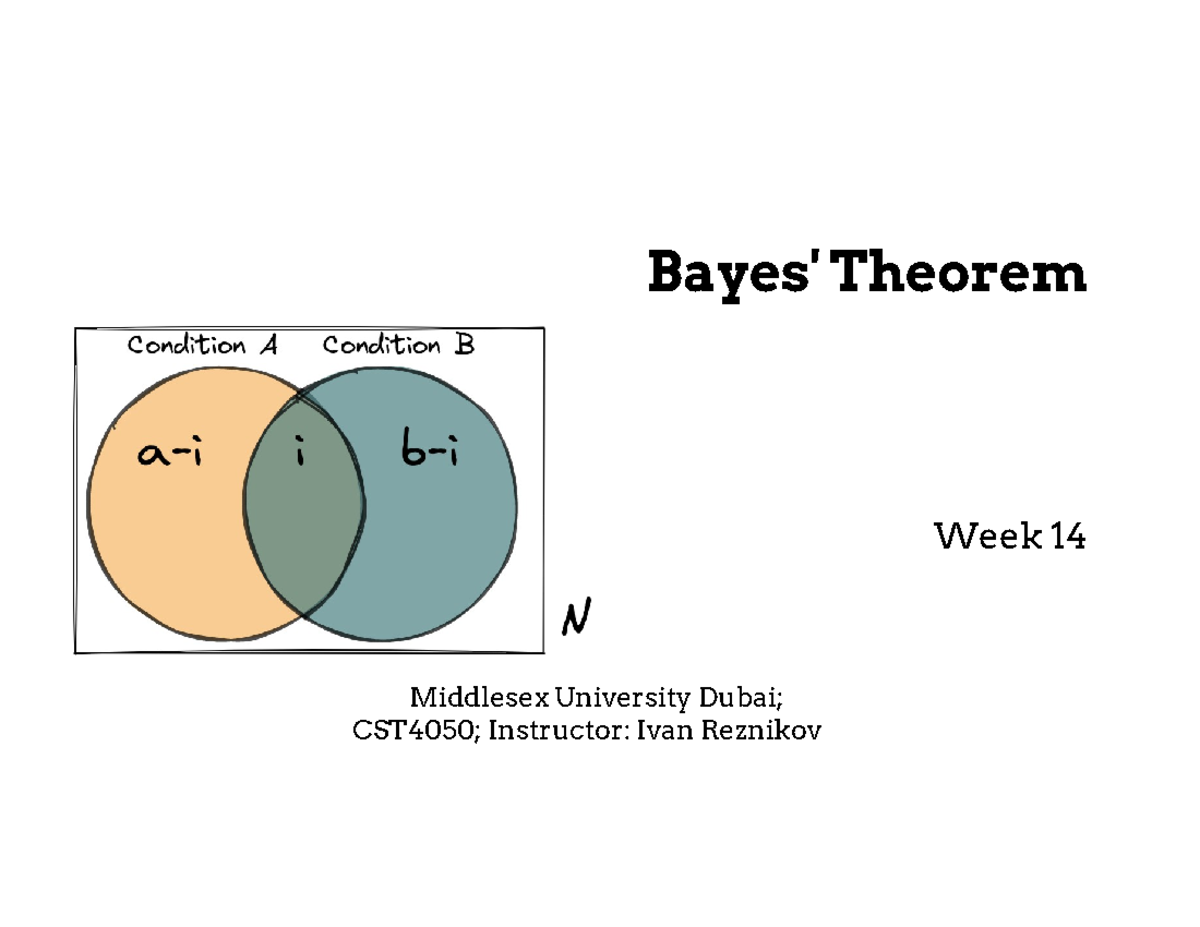 Bayes' Theorem

Condition A Condition B

a-i i b-i

N

Week 14

Middlesex University Dubai;
CST4050; Instructor: Ivan Reznikov